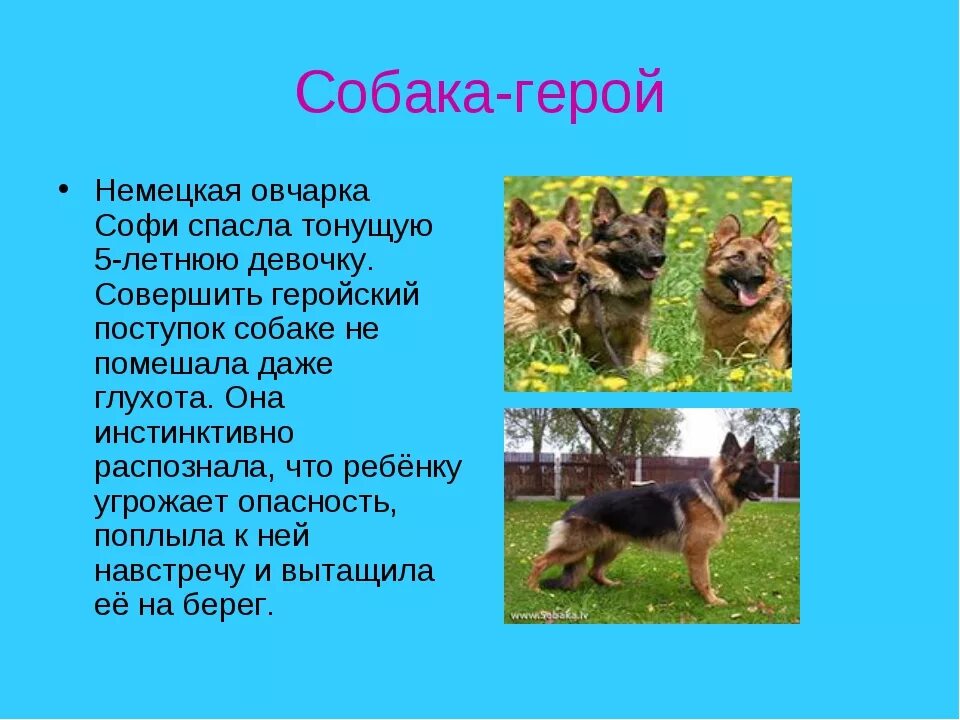 Собака-герой

• Немецкая овчарка Софи спасла тонущую 5-летнюю девочку. Совершить геройский поступок собаке не помешала даже глухота. Она инстинктивно распознала, что ребёнку угрожает опасность, поплыла к ней навстречу и вытащила её на берег.

www.Sobaka.lv